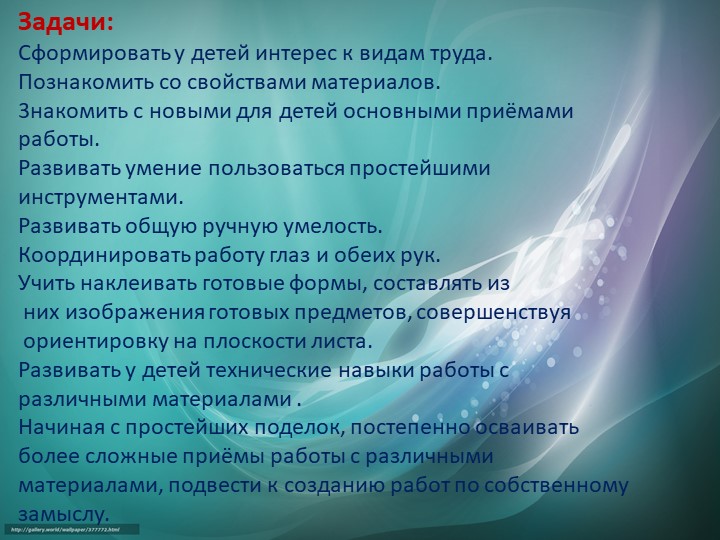 Задачи:
Сформировать у детей интерес к видам труда.
Познакомить со свойствами материалов.
Знакомить с новыми для детей основными приёмами работы.
Развивать умение пользоваться простейшими инструментами.
Развивать общую ручную умелость.
Координировать работу глаз и обеих рук.
Учить наклеивать готовые формы, составлять из них изображения готовых предметов, совершенствуя ориентировку на плоскости листа.
Развивать у детей технические навыки работы с различными материалами .
Начиная с простейших поделок, постепенно осваивать более сложные приёмы работы с различными материалами, подвести к созданию работ по собственному замыслу.

http://gallery.world/wallpaper/377772.html